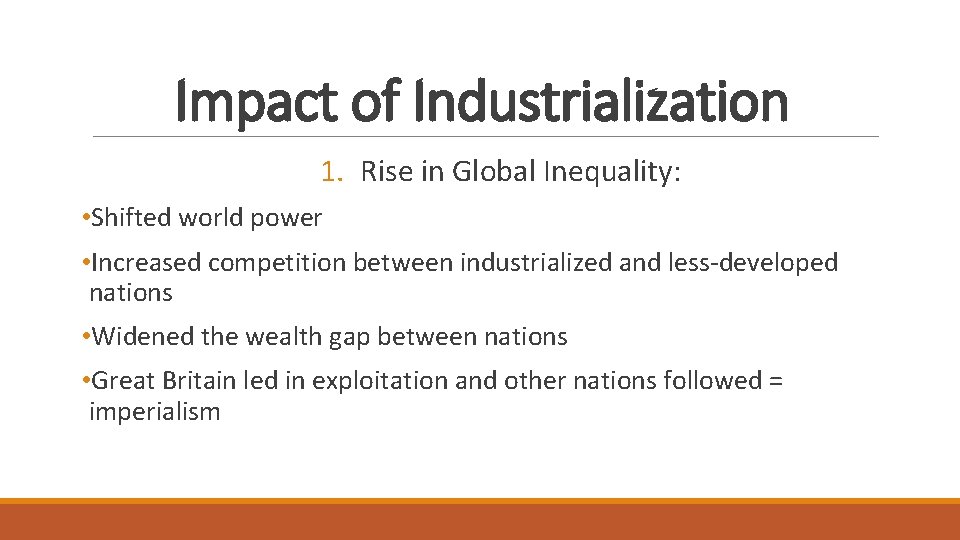 Impact of Industrialization

1. Rise in Global Inequality:

• Shifted world power

• Increased competition between industrialized and less-developed nations

• Widened the wealth gap between nations

• Great Britain led in exploitation and other nations followed = imperialism